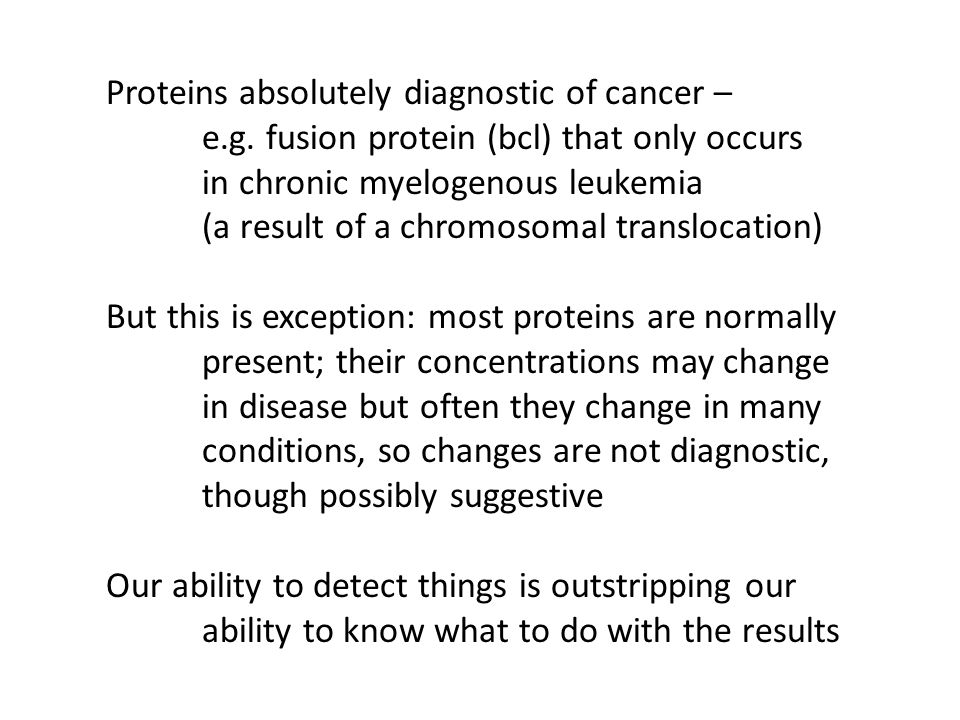 Proteins absolutely diagnostic of cancer –
e.g. fusion protein (bcl) that only occurs in chronic myelogenous leukemia (a result of a chromosomal translocation)

But this is exception: most proteins are normally present; their concentrations may change in disease but often they change in many conditions, so changes are not diagnostic, though possibly suggestive

Our ability to detect things is outstripping our ability to know what to do with the results